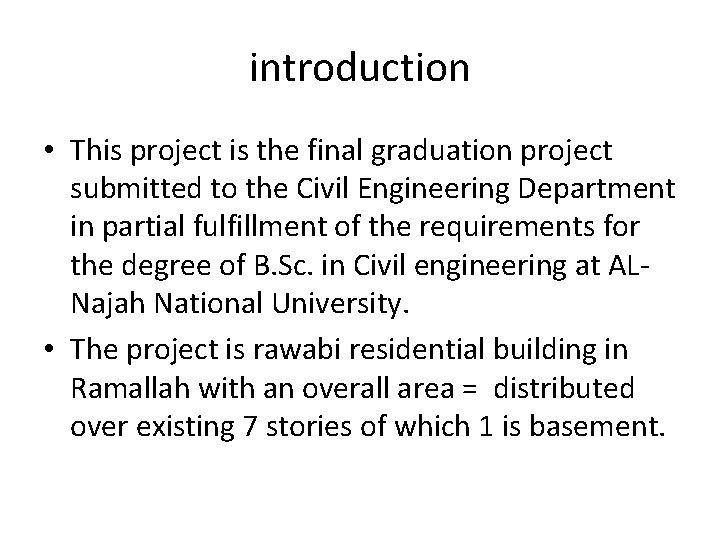 introduction

• This project is the final graduation project submitted to the Civil Engineering Department in partial fulfillment of the requirements for the degree of B.Sc. in Civil engineering at AL-Najah National University.

• The project is rawabi residential building in Ramallah with an overall area = distributed over existing 7 stories of which 1 is basement.